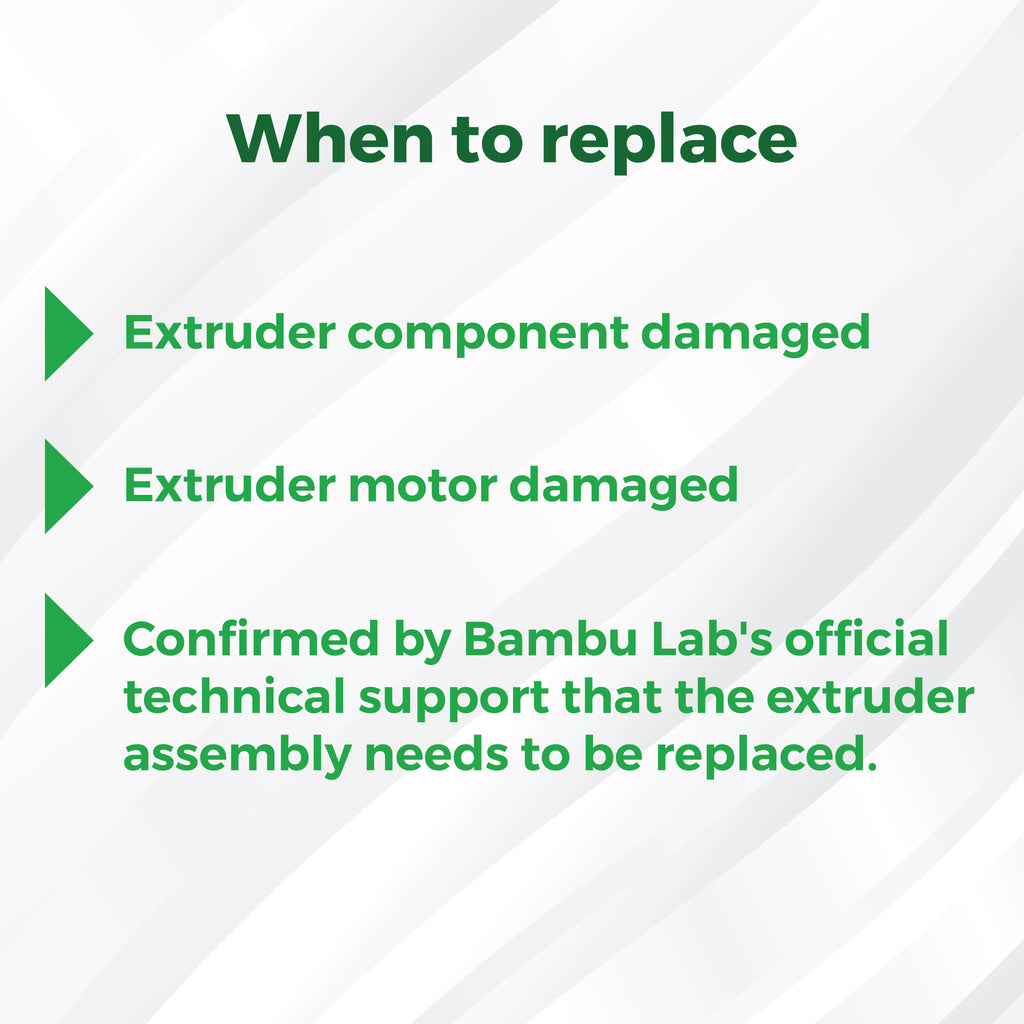 When to replace

Extruder component damaged

Extruder motor damaged

Confirmed by Bambu Lab's official technical support that the extruder assembly needs to be replaced.